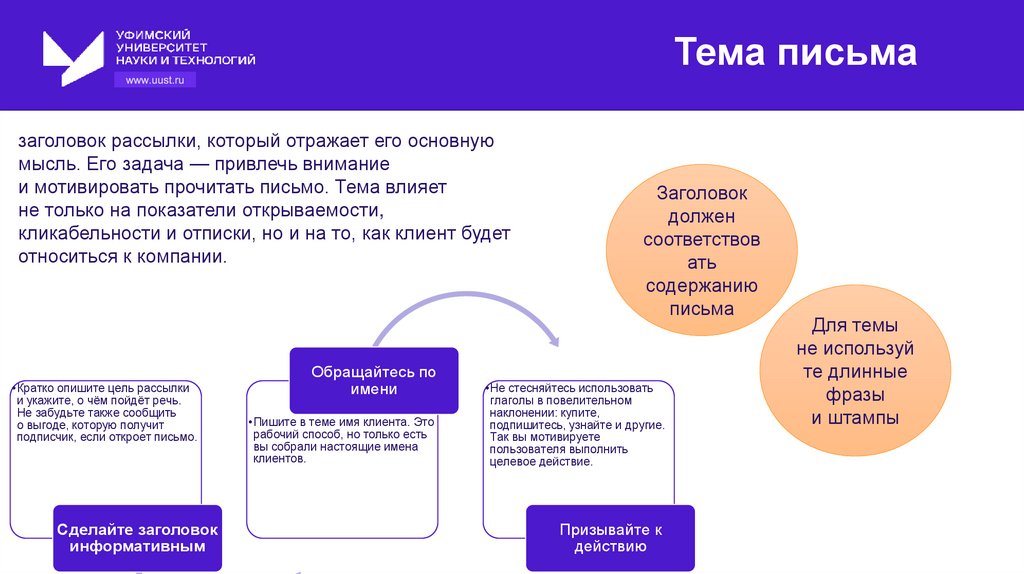 УФИМСКИЙ УНИВЕРСИТЕТ НАУКИ И ТЕХНОЛОГИЙ
www.uust.ru

Тема письма

заголовок рассылки, который отражает его основную мысль. Его задача — привлечь внимание и мотивировать прочитать письмо. Тема влияет не только на показатели открываемости, кликабельности и отписки, но и на то, как клиент будет относиться к компании.

Заголовок должен соответствовать содержанию письма

Для темы не используйте длинные фразы и штампы

•Кратко опишите цель рассылки и укажите, о чём пойдёт речь. Не забудьте также сообщить о выгоде, которую получит подписчик, если откроет письмо.

Сделайте заголовок информативным

Обращайтесь по имени

•Пишите в теме имя клиента. Это рабочий способ, но только есть вы собрали настоящие имена клиентов.

•Не стесняйтесь использовать глаголы в повелительном наклонении: купите, подпишитесь, узнайте и другие. Так вы мотивируете пользователя выполнить целевое действие.

Призывайте к действию